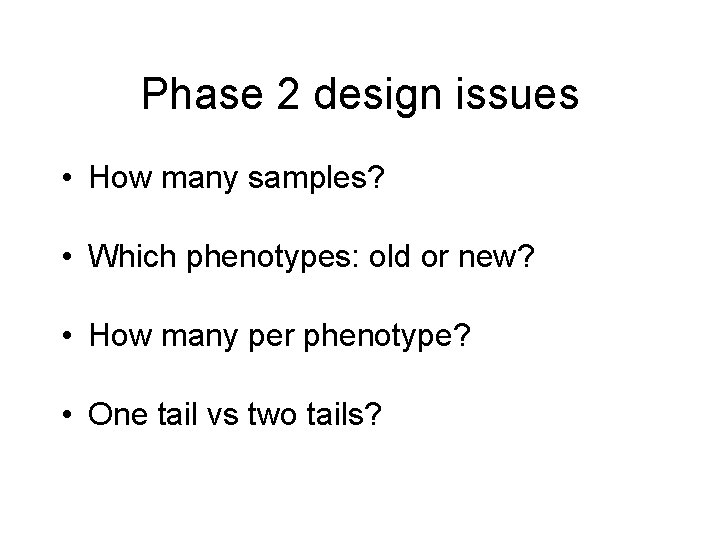 Phase 2 design issues

• How many samples?

• Which phenotypes: old or new?

• How many per phenotype?

• One tail vs two tails?